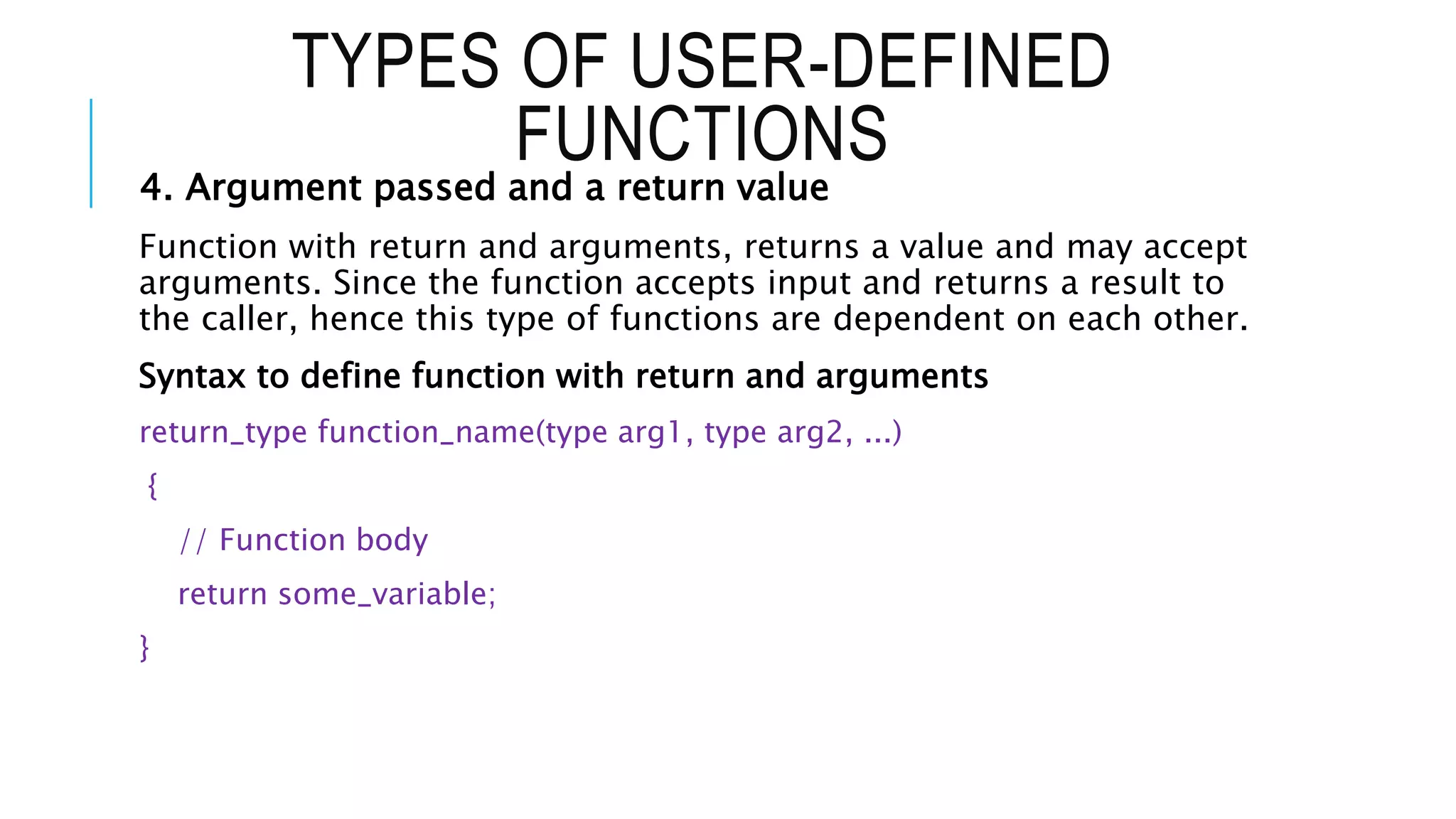 TYPES OF USER-DEFINED FUNCTIONS

4. Argument passed and a return value

Function with return and arguments, returns a value and may accept arguments. Since the function accepts input and returns a result to the caller, hence this type of functions are dependent on each other.

Syntax to define function with return and arguments

return_type function_name(type arg1, type arg2, ...)

{

// Function body

return some_variable;

}